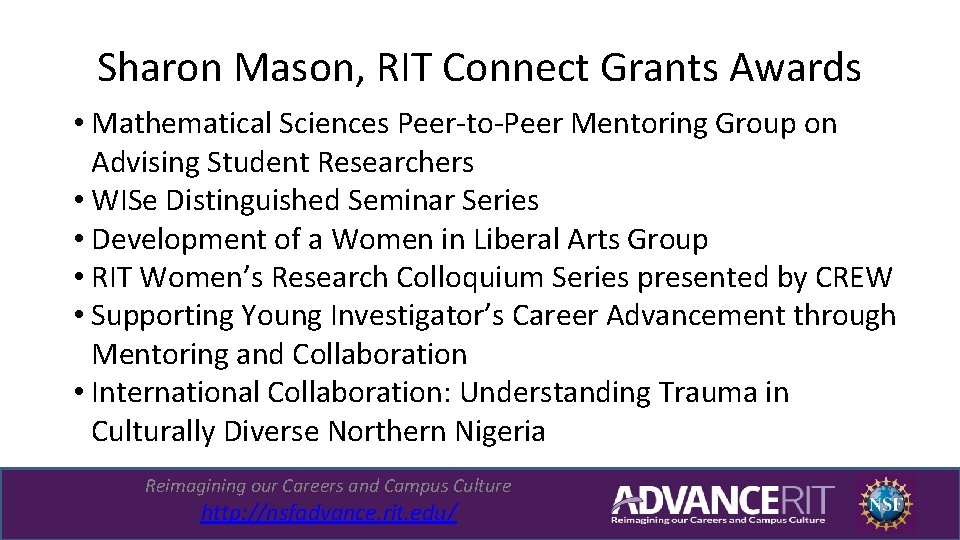 Sharon Mason, RIT Connect Grants Awards

• Mathematical Sciences Peer-to-Peer Mentoring Group on Advising Student Researchers
• WISe Distinguished Seminar Series
• Development of a Women in Liberal Arts Group
• RIT Women's Research Colloquium Series presented by CREW
• Supporting Young Investigator's Career Advancement through Mentoring and Collaboration
• International Collaboration: Understanding Trauma in Culturally Diverse Northern Nigeria

Reimagining our Careers and Campus Culture
http://nsfadvance.rit.edu/

ADVANCERIT
Reimagining our Careers and Campus Culture

NSF